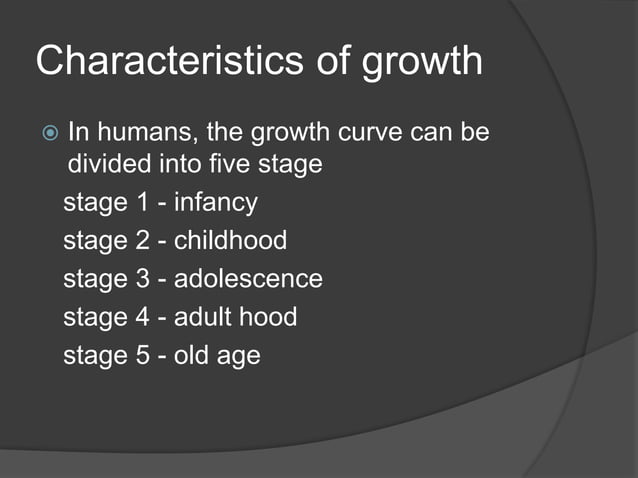 Characteristics of growth

In humans, the growth curve can be divided into five stage

stage 1 - infancy
stage 2 - childhood
stage 3 - adolescence
stage 4 - adult hood
stage 5 - old age